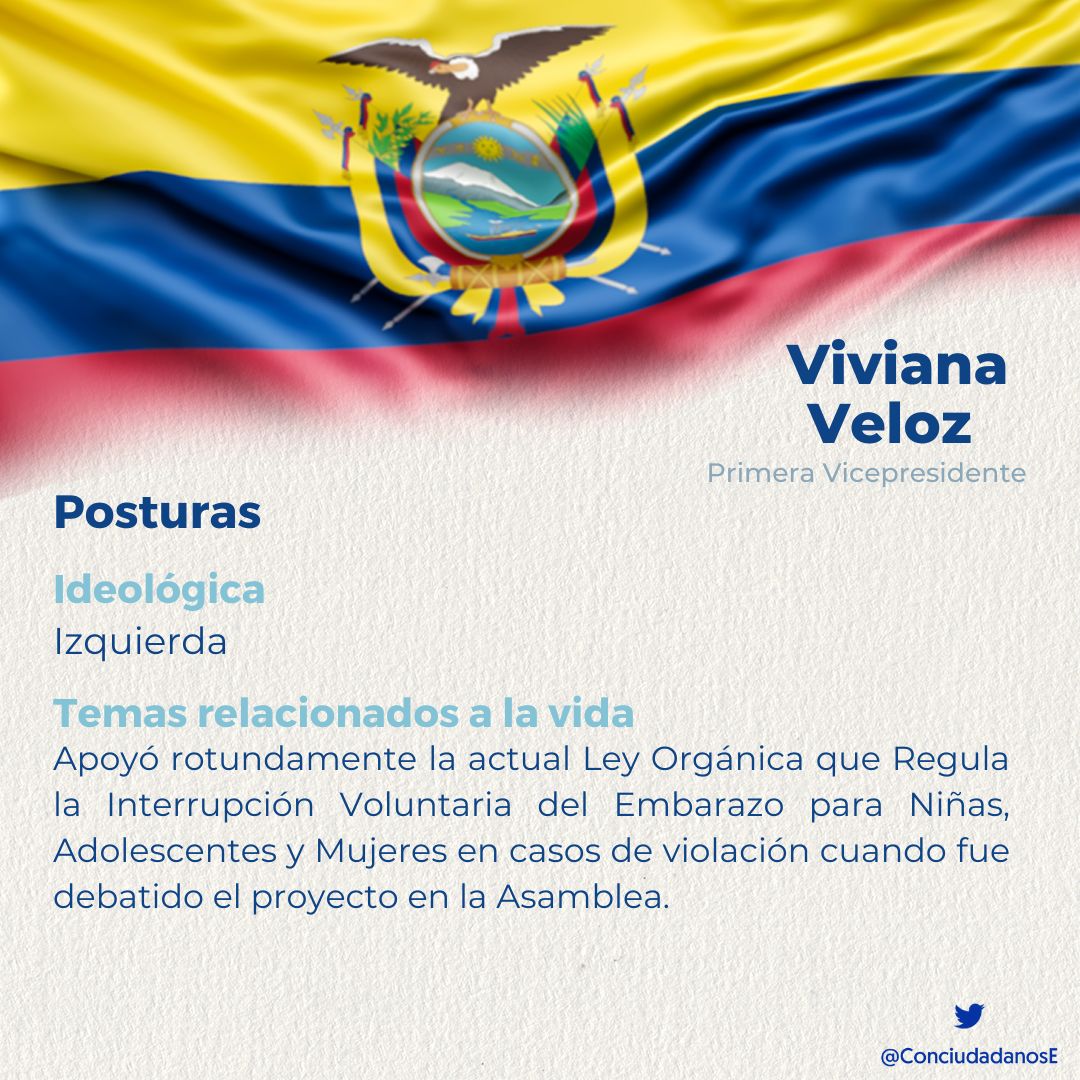 Viviana Veloz
Primera Vicepresidente

Posturas

Ideológica
Izquierda

Temas relacionados a la vida
Apoyó rotundamente la actual Ley Orgánica que Regula la Interrupción Voluntaria del Embarazo para Niñas, Adolescentes y Mujeres en casos de violación cuando fue debatido el proyecto en la Asamblea.

@ConciudadanosE